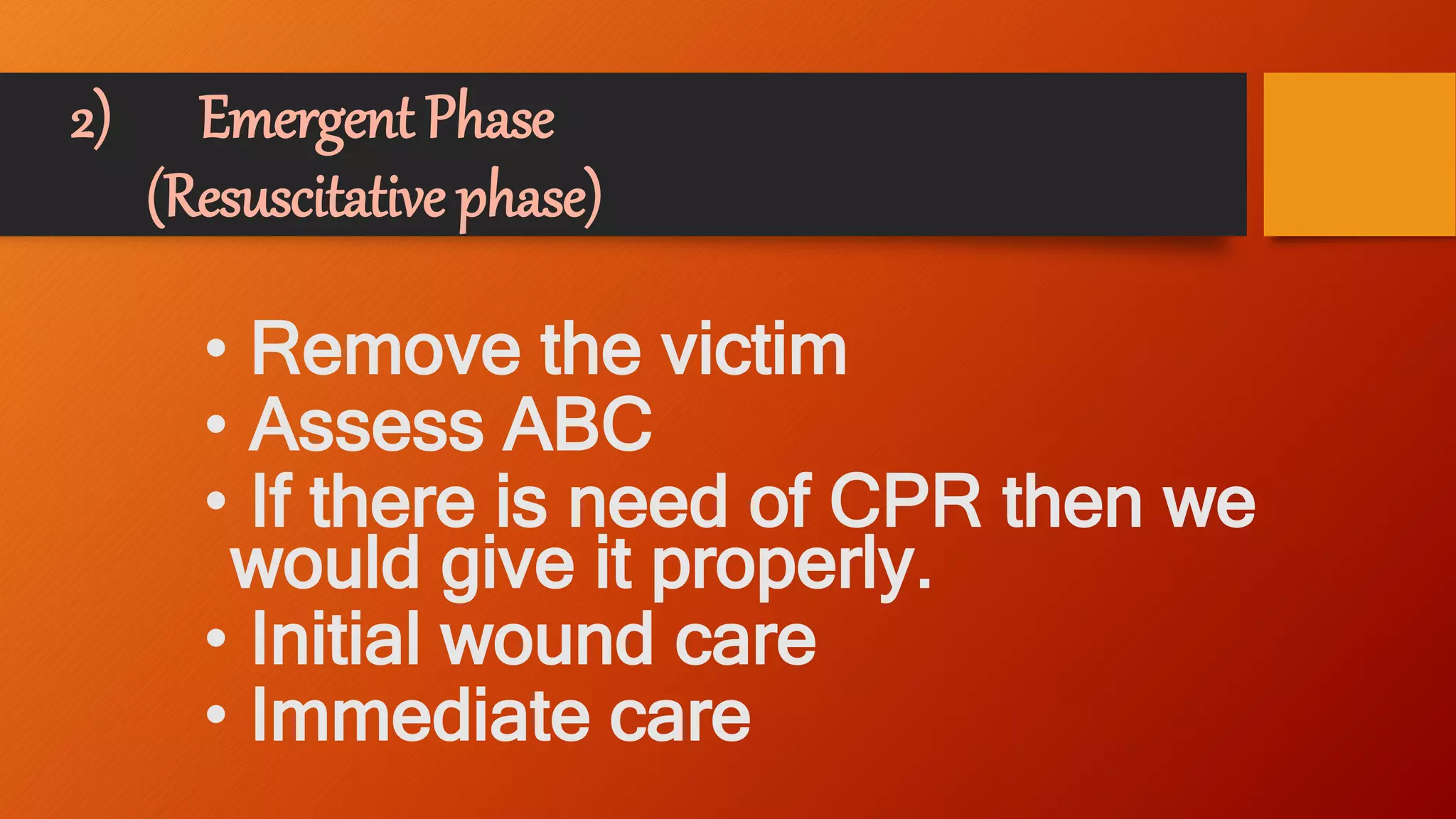 2) Emergent Phase (Resuscitative phase)

• Remove the victim
• Assess ABC
• If there is need of CPR then we would give it properly.
• Initial wound care
• Immediate care